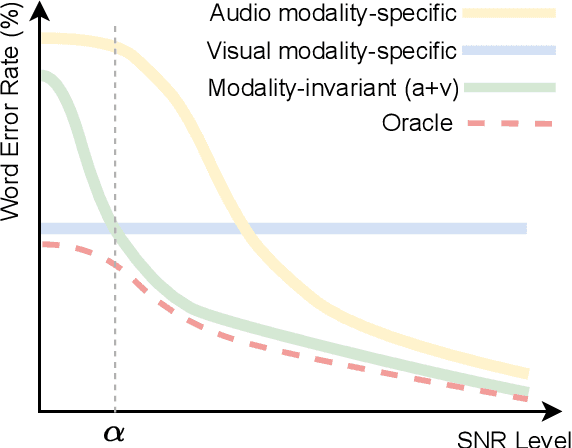 Word Error Rate (%)

Audio modality-specific

Visual modality-specific

Modality-invariant (a+v)

Oracle

$\alpha$

SNR Level